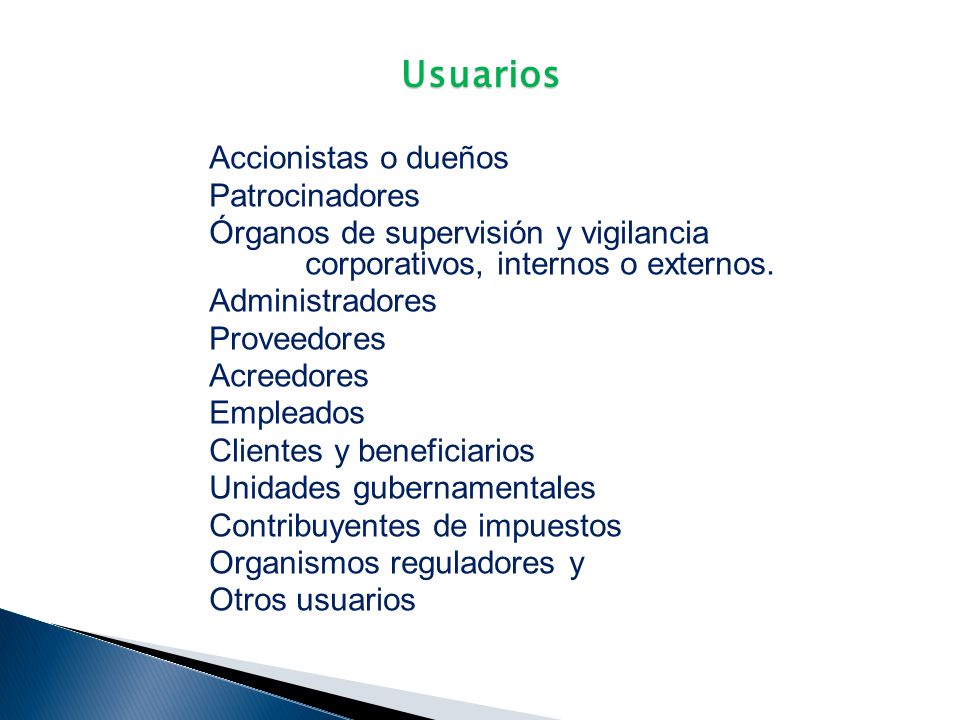 Usuarios

Accionistas o dueños
Patrocinadores
Órganos de supervisión y vigilancia corporativos, internos o externos.
Administradores
Proveedores
Acreedores
Empleados
Clientes y beneficiarios
Unidades gubernamentales
Contribuyentes de impuestos
Organismos reguladores y
Otros usuarios